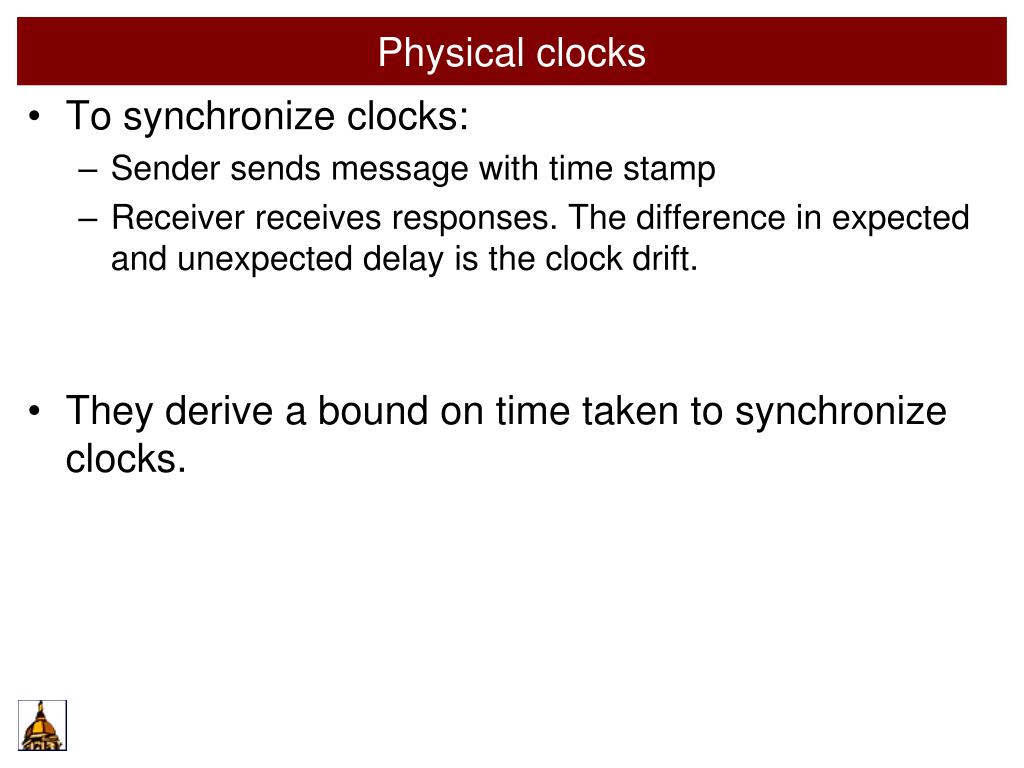 Physical clocks

• To synchronize clocks:
– Sender sends message with time stamp
– Receiver receives responses. The difference in expected and unexpected delay is the clock drift.

• They derive a bound on time taken to synchronize clocks.